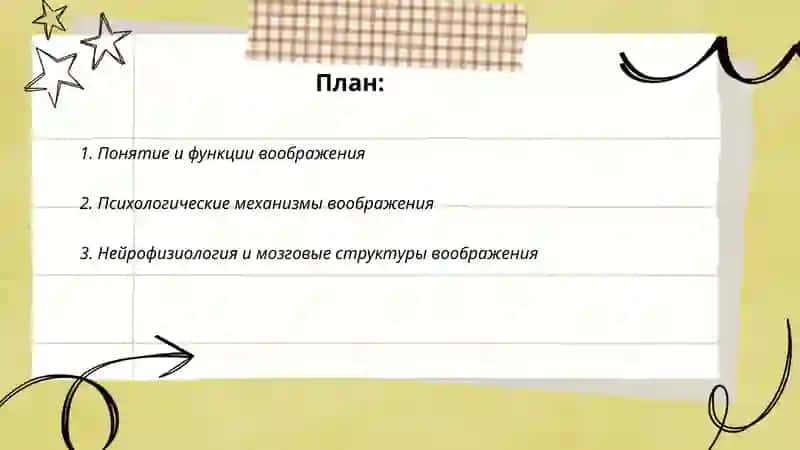 План:

1. Понятие и функции воображения

2. Психологические механизмы воображения

3. Нейрофизиология и мозговые структуры воображения